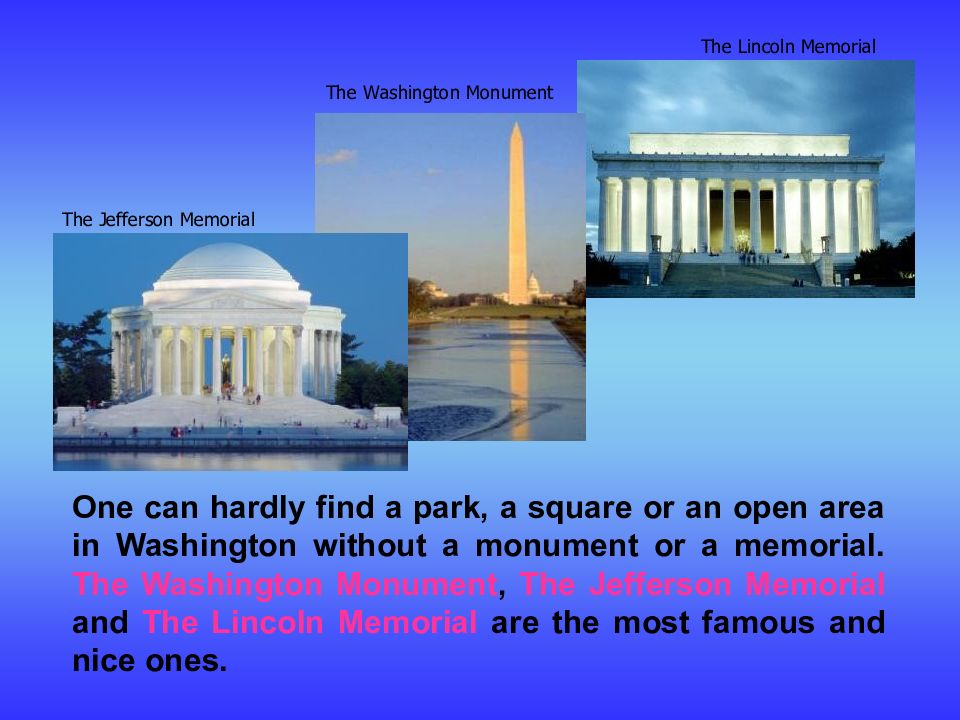 The Lincoln Memorial

The Washington Monument

The Jefferson Memorial

One can hardly find a park, a square or an open area in Washington without a monument or a memorial. The Washington Monument, The Jefferson Memorial and The Lincoln Memorial are the most famous and nice ones.